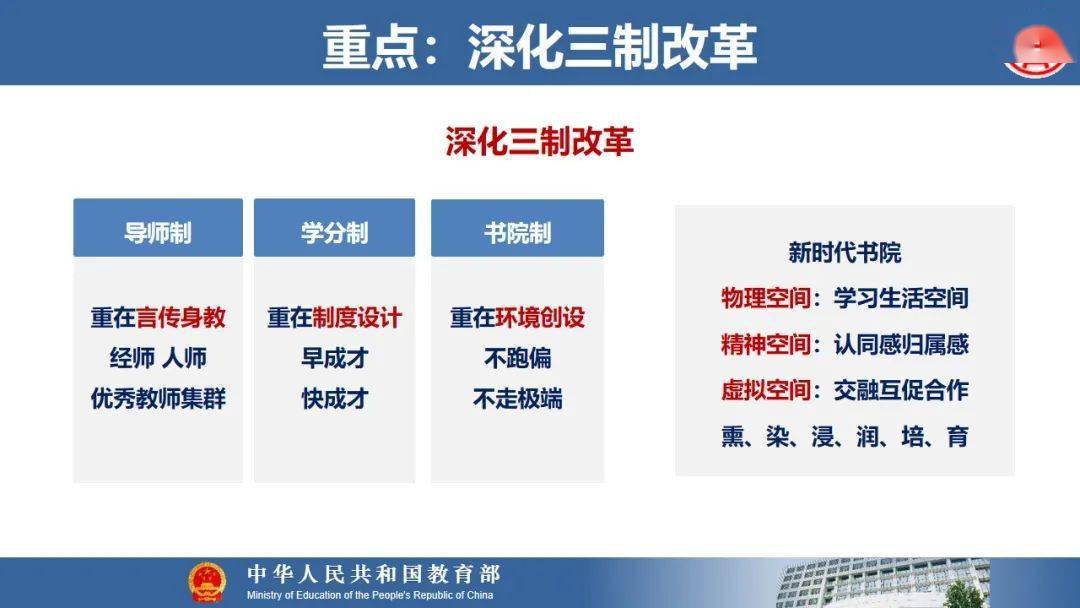 重点：深化三制改革

深化三制改革

导师制

重在言传身教
经师 人师
优秀教师集群

学分制

重在制度设计
早成才
快成才

书院制

重在环境创设
不跑偏
不走极端

新时代书院
物理空间：学习生活空间
精神空间：认同感归属感
虚拟空间：交融互促合作
熏、染、浸、润、培、育

中华人民共和国教育部
Ministry of Education of the People's Republic of China